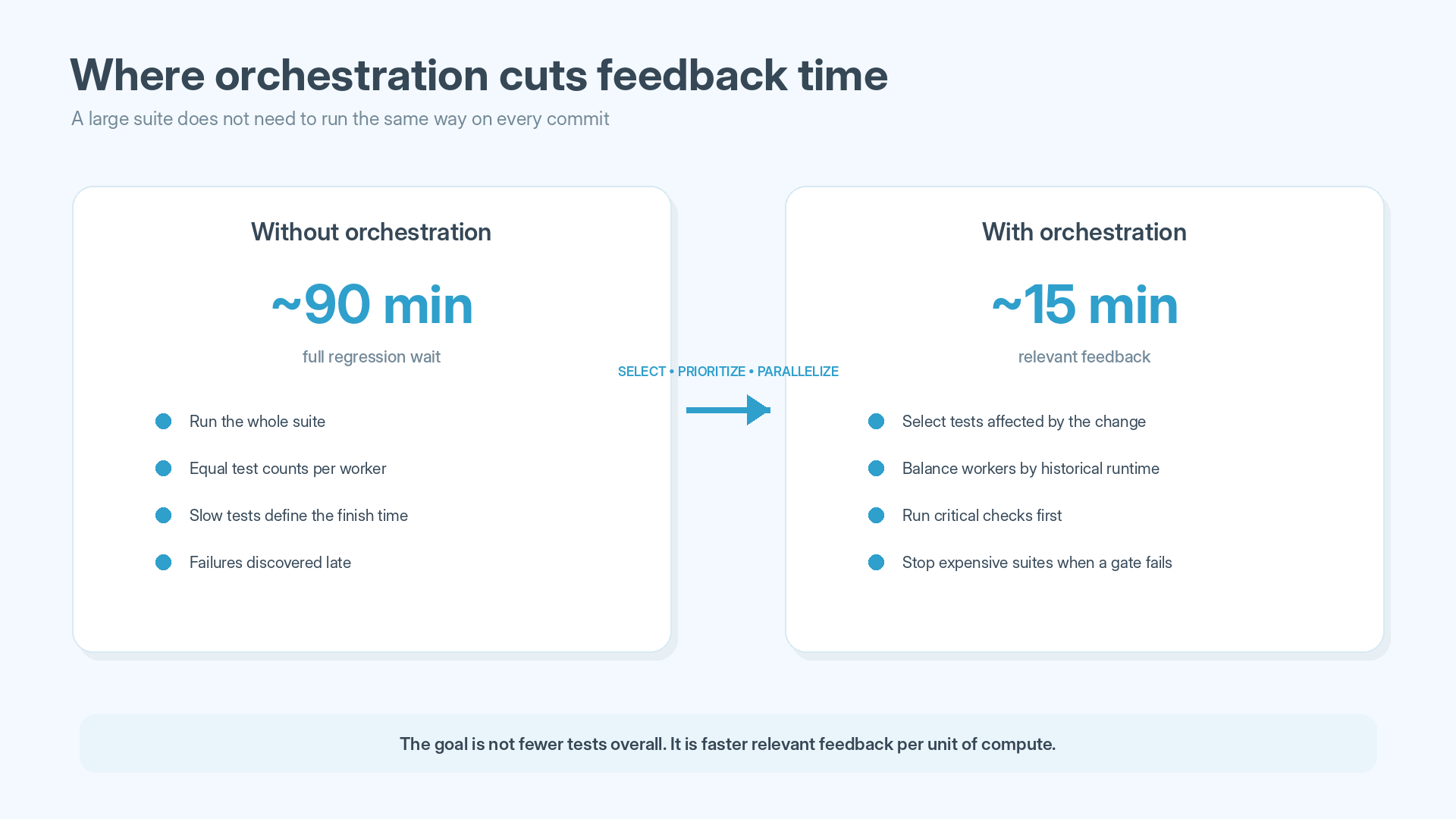 Where orchestration cuts feedback time

A large suite does not need to run the same way on every commit

Without orchestration

~90 min

full regression wait

• Run the whole suite
• Equal test counts per worker
• Slow tests define the finish time
• Failures discovered late

SELECT • PRIORITIZE • PARALLELIZE

With orchestration

~15 min

relevant feedback

• Select tests affected by the change
• Balance workers by historical runtime
• Run critical checks first
• Stop expensive suites when a gate fails

The goal is not fewer tests overall. It is faster relevant feedback per unit of compute.